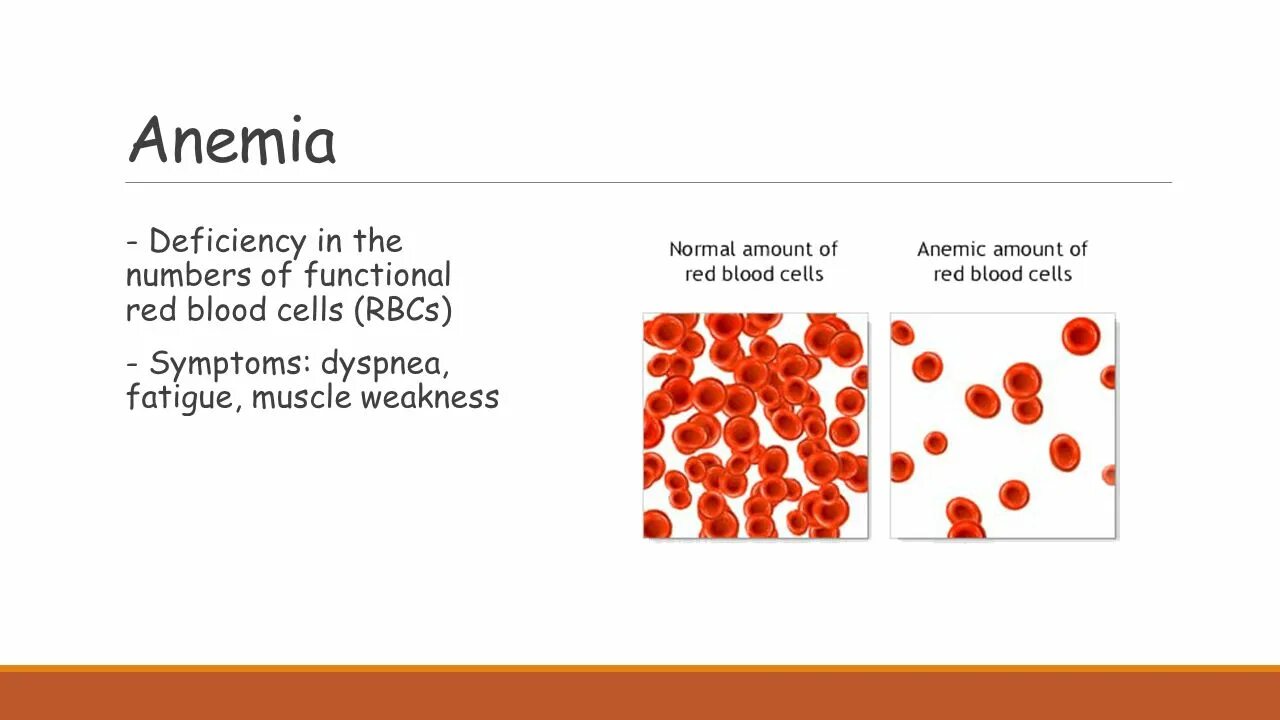 Anemia

- Deficiency in the numbers of functional red blood cells (RBCs)

- Symptoms: dyspnea, fatigue, muscle weakness

Normal amount of red blood cells

Anemic amount of red blood cells